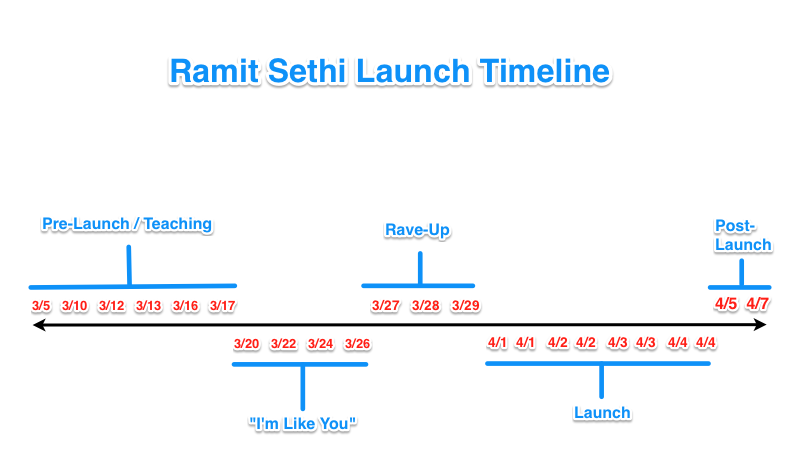 Ramit Sethi Launch Timeline

Pre-Launch / Teaching

3/5 3/10 3/12 3/13 3/16 3/17

Rave-Up

3/27 3/28 3/29

Post-Launch

4/5 4/7

3/20 3/22 3/24 3/26

"I'm Like You"

4/1 4/1 4/2 4/2 4/3 4/3 4/4 4/4

Launch